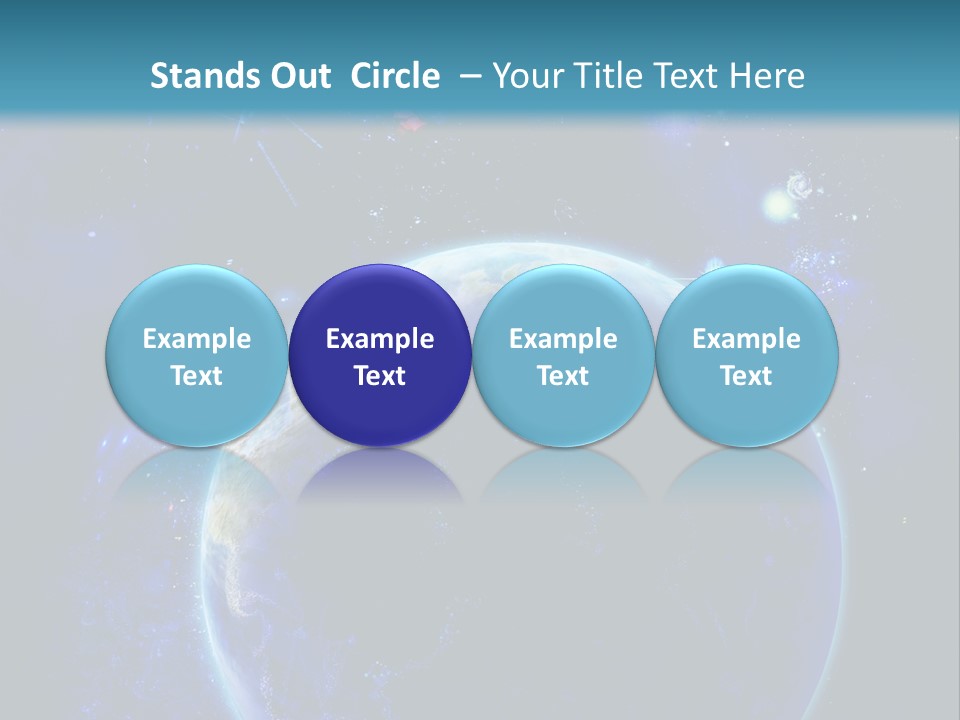 Stands Out Circle – Your Title Text Here

Example Text

Example Text

Example Text

Example Text